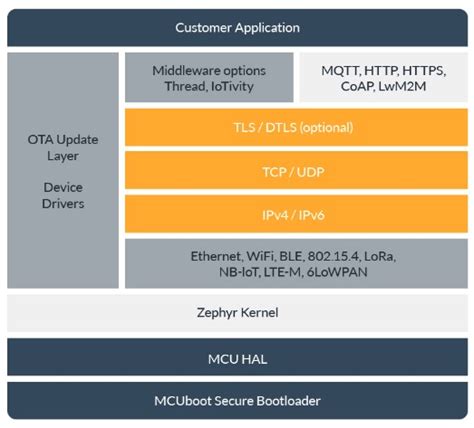 Customer Application

OTA Update Layer

Device Drivers

Middleware options Thread, IoTivity

MQTT, HTTP, HTTPS, CoAP, LwM2M

TLS / DTLS (optional)

TCP / UDP

IPv4 / IPv6

Ethernet, WiFi, BLE, 802.15.4, LoRa, NB-IoT, LTE-M, 6LoWPAN

Zephyr Kernel

MCU HAL

MCUboot Secure Bootloader